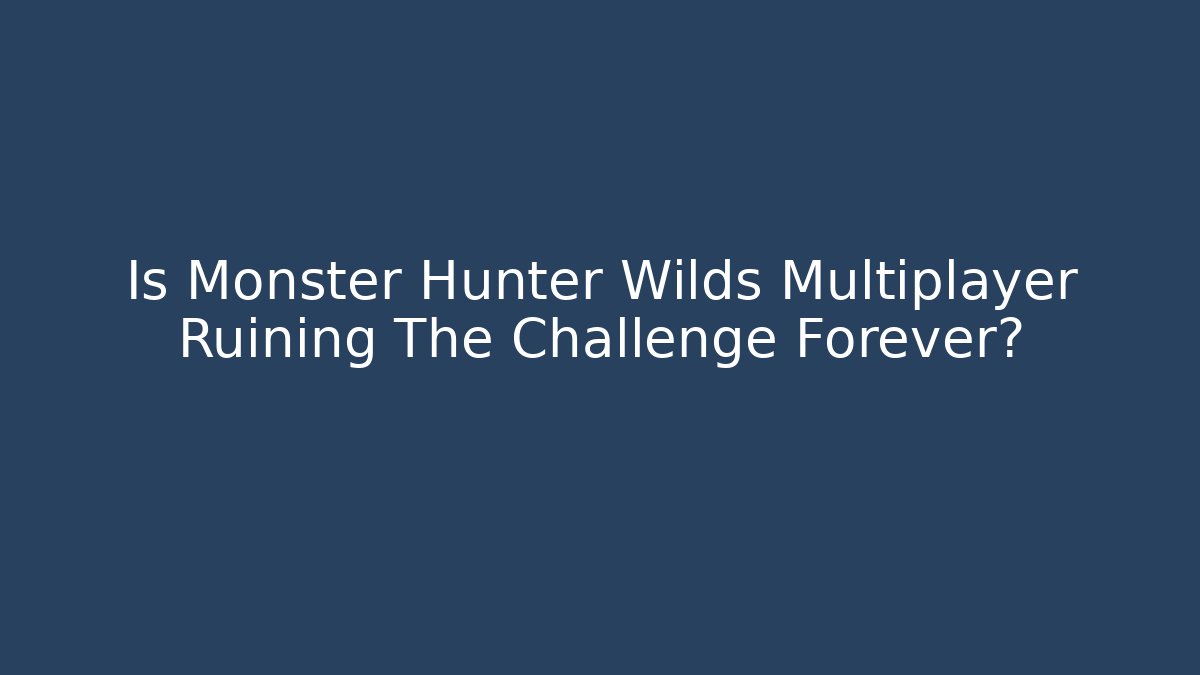 Is Monster Hunter Wilds Multiplayer Ruining The Challenge Forever?